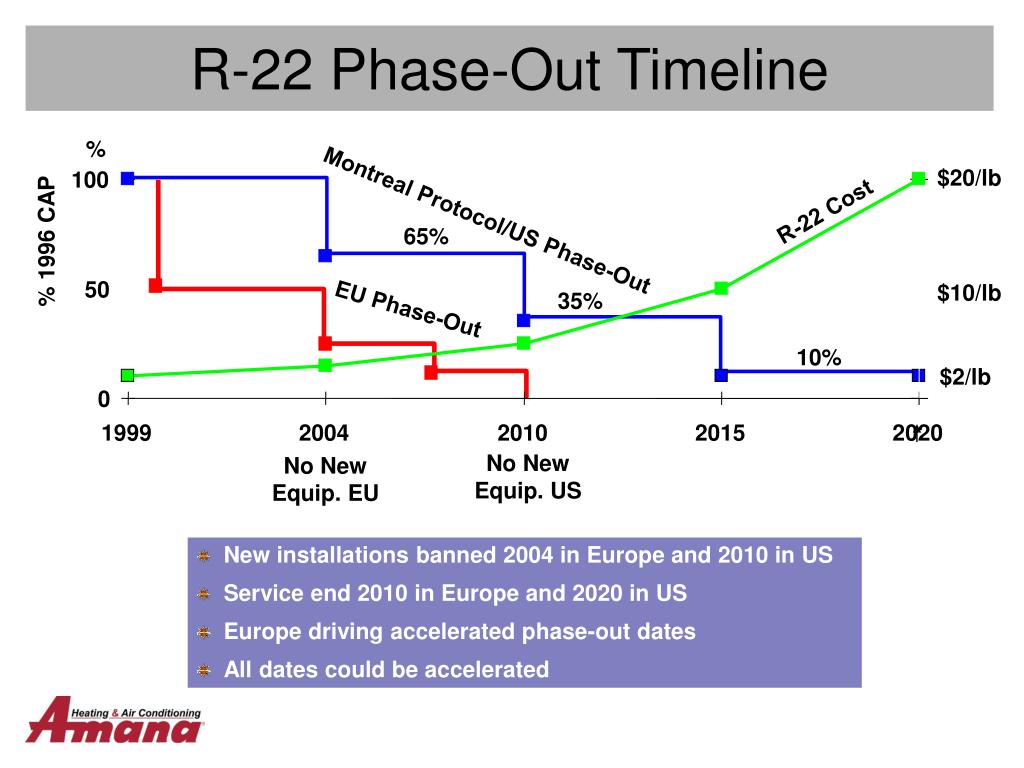 R-22 Phase-Out Timeline

%

% 1996 CAP

100

50

0

Montreal Protocol/US Phase-Out

65%

35%

10%

EU Phase-Out

R-22 Cost

$20/lb

$10/lb

$2/lb

1999

2004

2010

2015

2020

No New Equip. EU

No New Equip. US

New installations banned 2004 in Europe and 2010 in US

Service end 2010 in Europe and 2020 in US

Europe driving accelerated phase-out dates

All dates could be accelerated

Heating & Air Conditioning

Amana